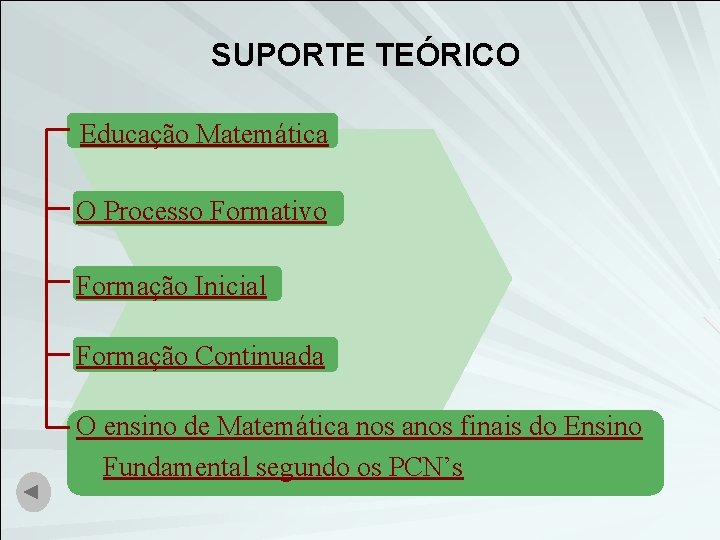 SUPORTE TEÓRICO

Educação Matemática

O Processo Formativo

Formação Inicial

Formação Continuada

O ensino de Matemática nos anos finais do Ensino Fundamental segundo os PCN’s